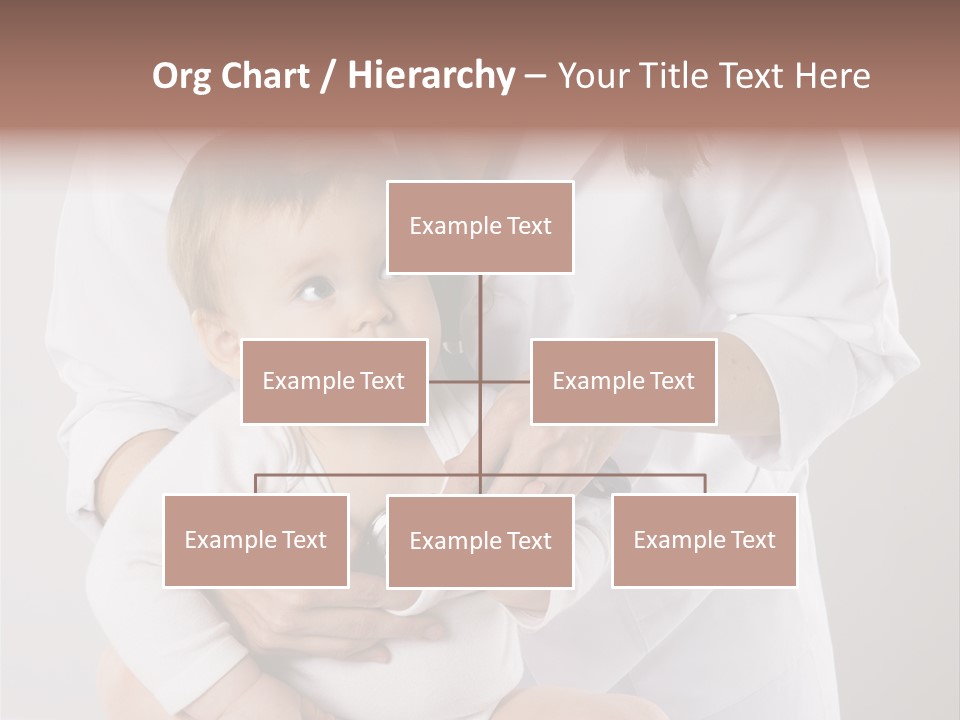 Org Chart / Hierarchy – Your Title Text Here

Example Text

Example Text

Example Text

Example Text

Example Text

Example Text